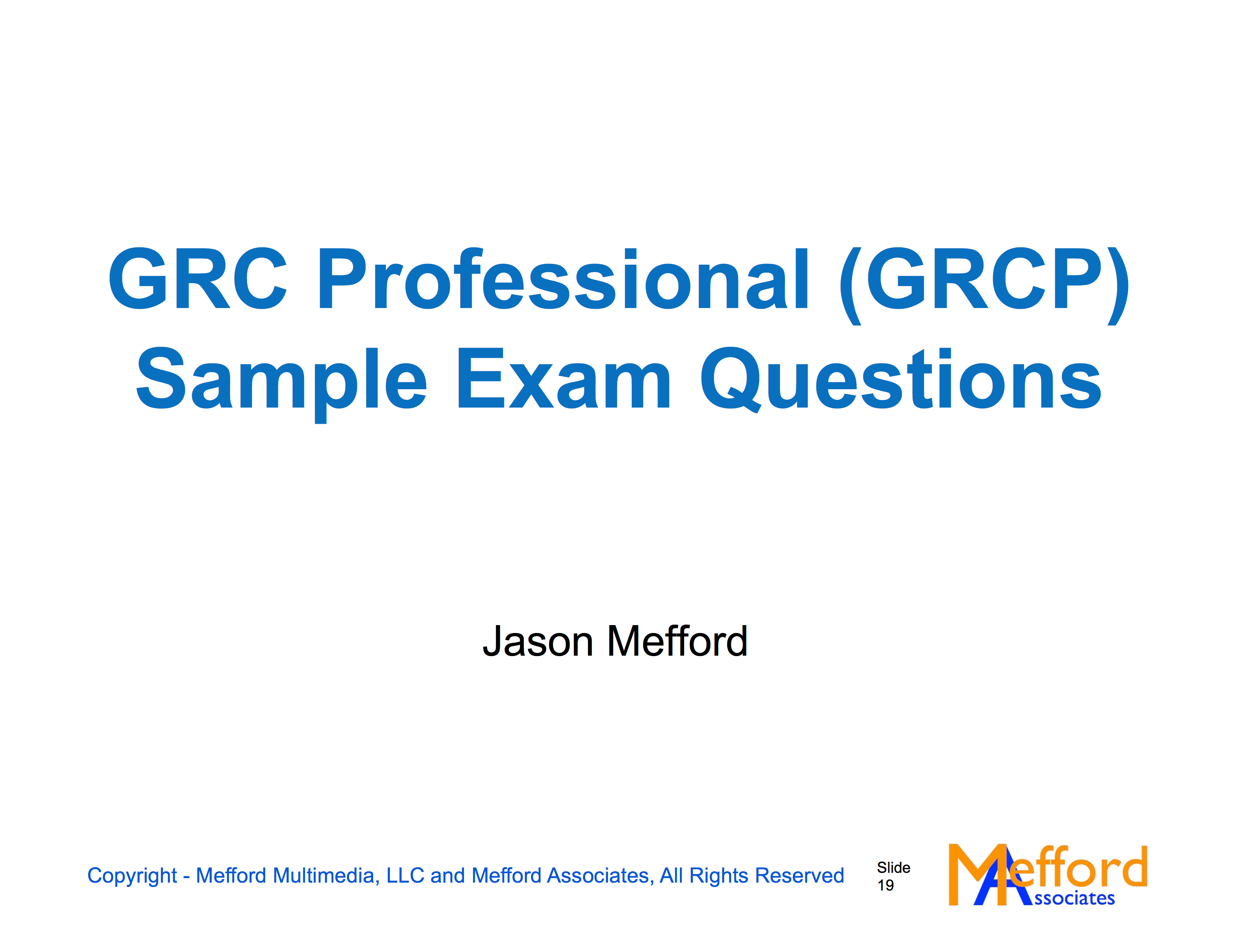 GRC Professional (GRCP) Sample Exam Questions

Jason Mefford

Copyright - Mefford Multimedia, LLC and Mefford Associates, All Rights Reserved

Slide 19

Mefford Associates